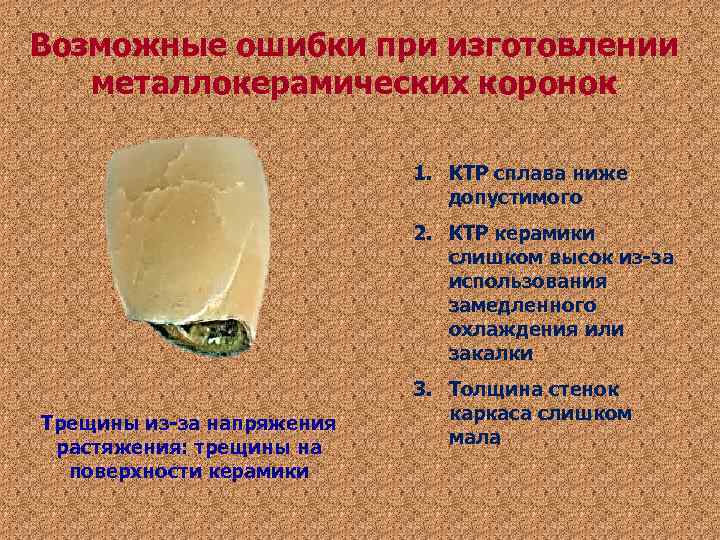 Возможные ошибки при изготовлении металлокерамических коронок

1. КТР сплава ниже допустимого
2. КТР керамики слишком высок из-за использования замедленного охлаждения или закалки
3. Толщина стенок каркаса слишком мала

Трещины из-за напряжения растяжения: трещины на поверхности керамики